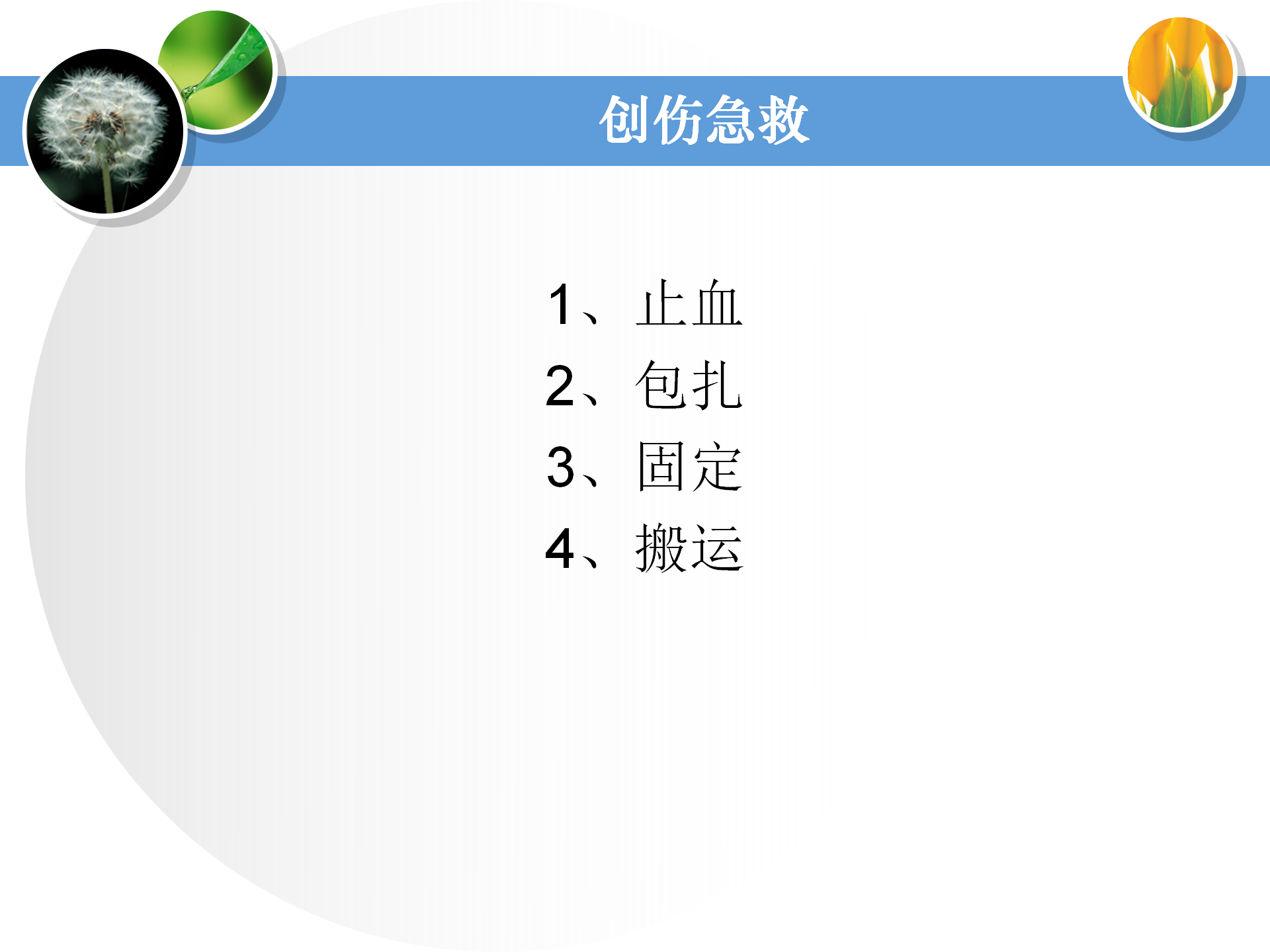 创伤急救

1、止血
2、包扎
3、固定
4、搬运